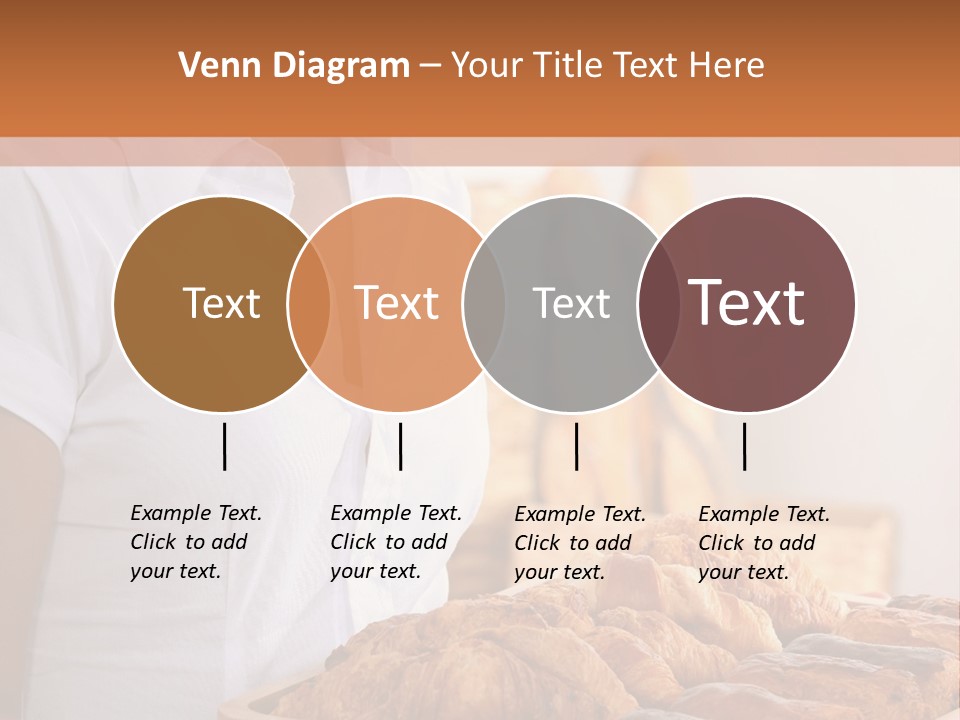 Venn Diagram – Your Title Text Here

Text

Text

Text

Text

Example Text. Click to add your text.

Example Text. Click to add your text.

Example Text. Click to add your text.

Example Text. Click to add your text.